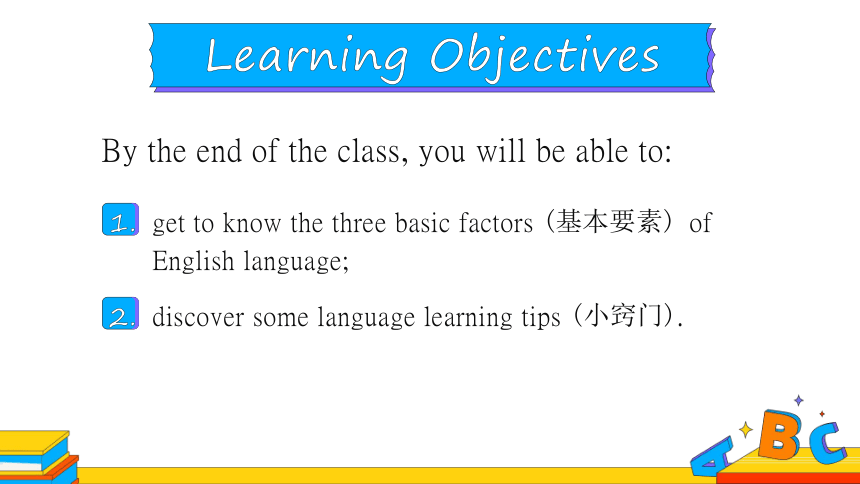 Learning Objectives

By the end of the class, you will be able to:

1. get to know the three basic factors（基本要素）of English language;

2. discover some language learning tips（小窍门）.

A B C